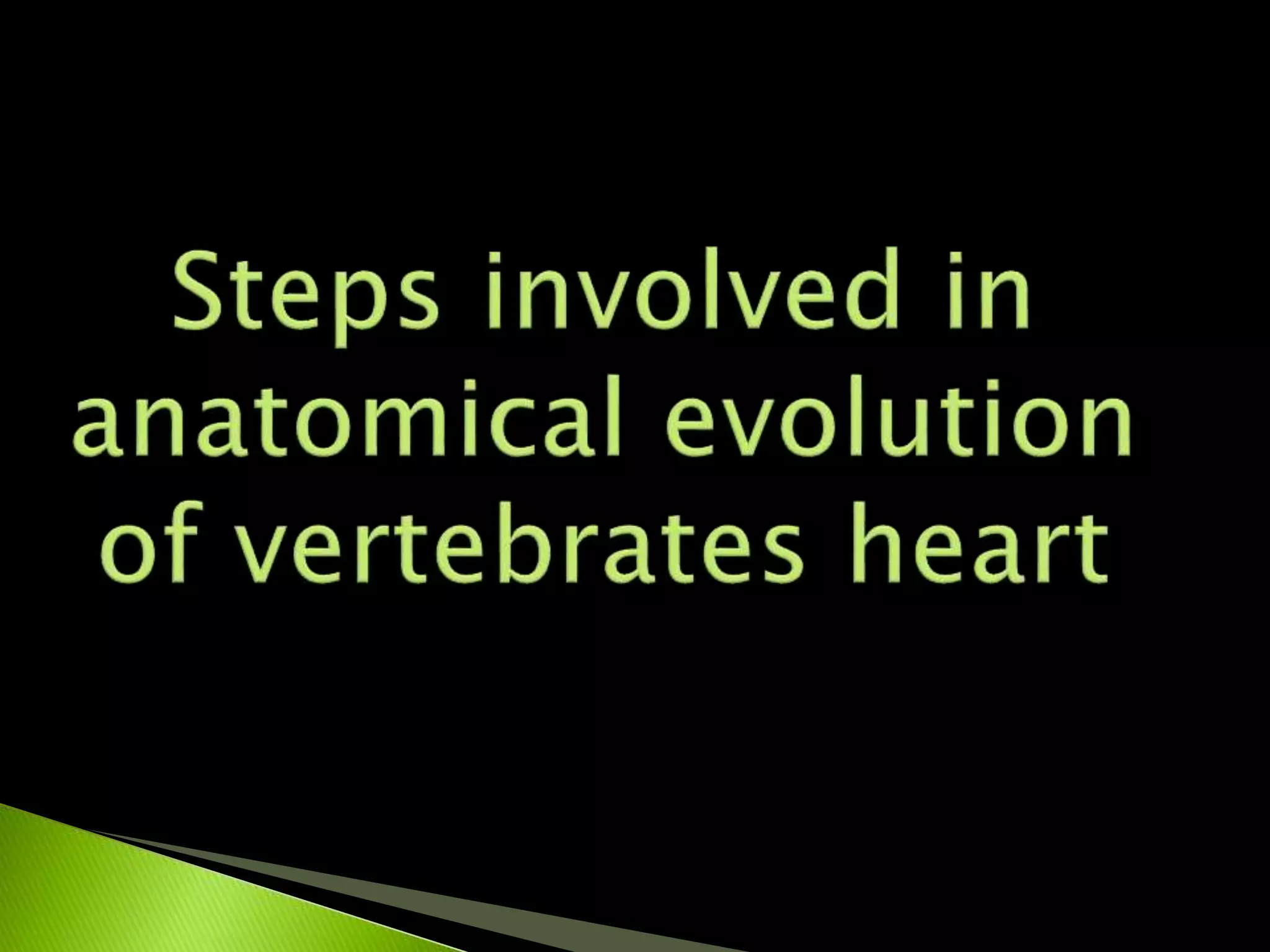 Steps involved in anatomical evolution of vertebrates heart